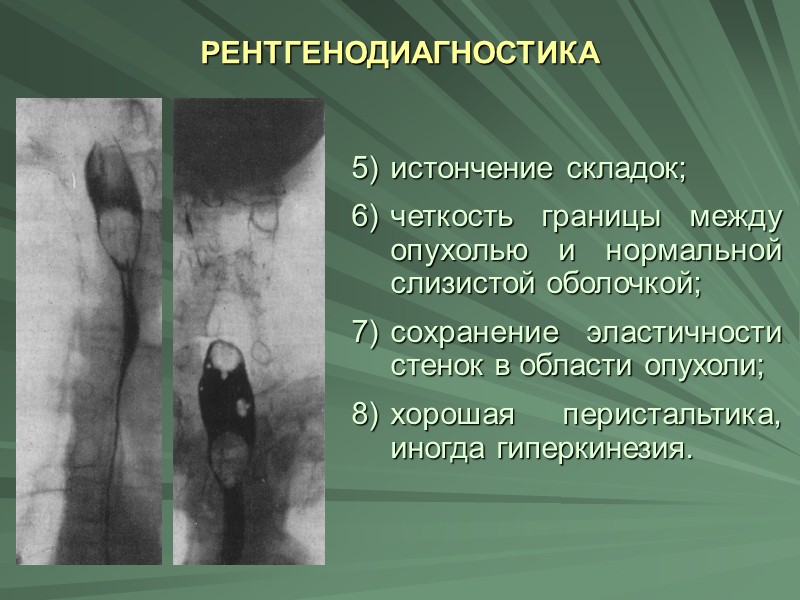 РЕНТГЕНОДИАГНОСТИКА

5) истончение складок;

6) четкость границы между опухолью и нормальной слизистой оболочкой;

7) сохранение эластичности стенок в области опухоли;

8) хорошая перистальтика, иногда гиперкинезия.